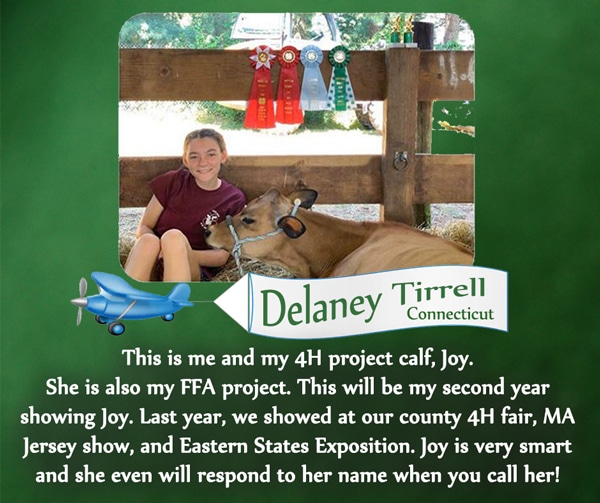 Delaney Tirrell
Connecticut

This is me and my 4H project calf, Joy. She is also my FFA project. This will be my second year showing Joy. Last year, we showed at our county 4H fair, MA Jersey show, and Eastern States Exposition. Joy is very smart and she even will respond to her name when you call her!